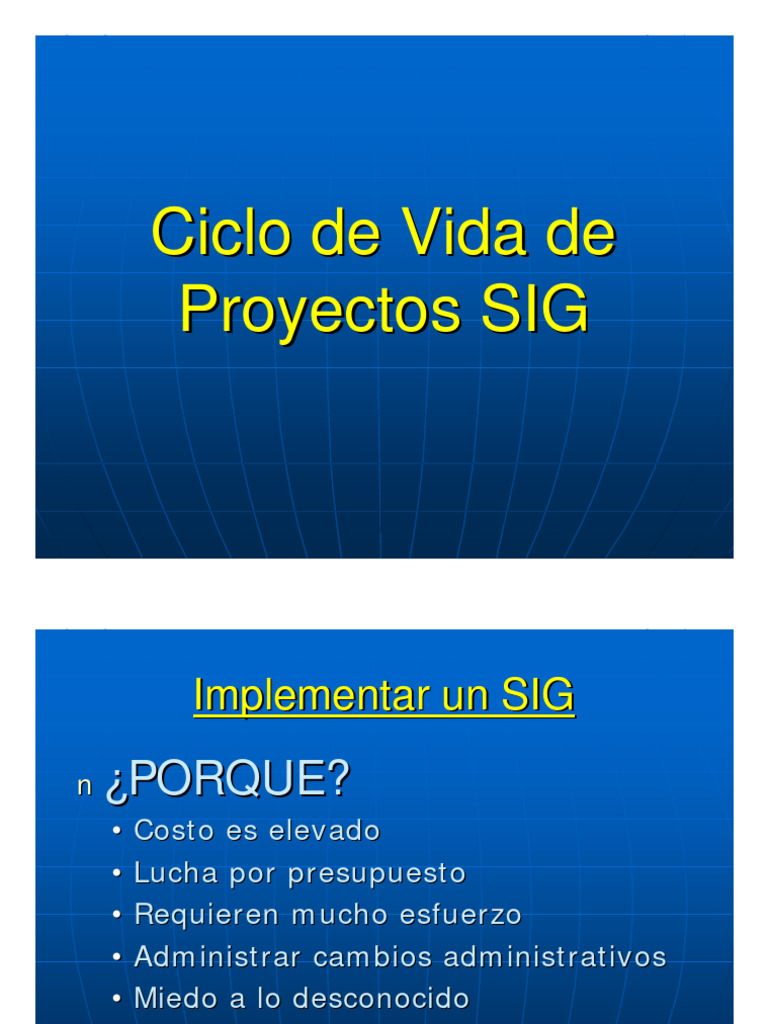 Ciclo de Vida de Proyectos SIG

Implementar un SIG

n ¿PORQUE?

• Costo es elevado
• Lucha por presupuesto
• Requieren mucho esfuerzo
• Administrar cambios administrativos
• Miedo a lo desconocido